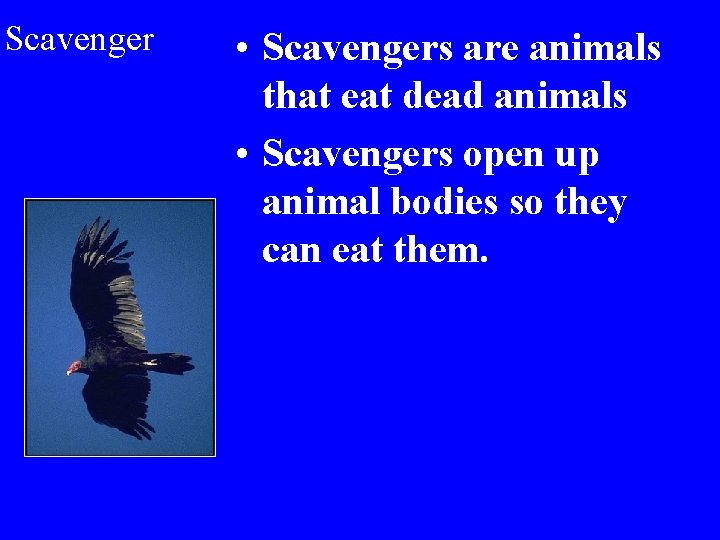 Scavenger

• Scavengers are animals that eat dead animals
• Scavengers open up animal bodies so they can eat them.